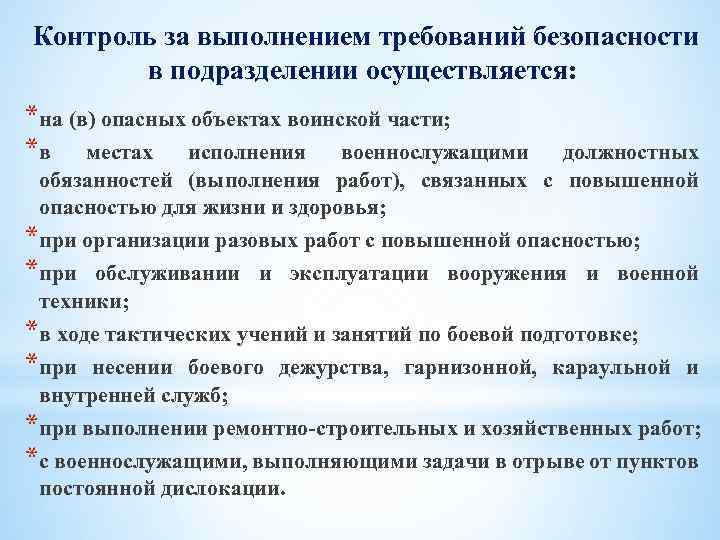 Контроль за выполнением требований безопасности в подразделении осуществляется:

* на (в) опасных объектах воинской части;
* в местах исполнения военнослужащими должностных обязанностей (выполнения работ), связанных с повышенной опасностью для жизни и здоровья;
* при организации разовых работ с повышенной опасностью;
* при обслуживании и эксплуатации вооружения и военной техники;
* в ходе тактических учений и занятий по боевой подготовке;
* при несении боевого дежурства, гарнизонной, караульной и внутренней служб;
* при выполнении ремонтно-строительных и хозяйственных работ;
* с военнослужащими, выполняющими задачи в отрыве от пунктов постоянной дислокации.